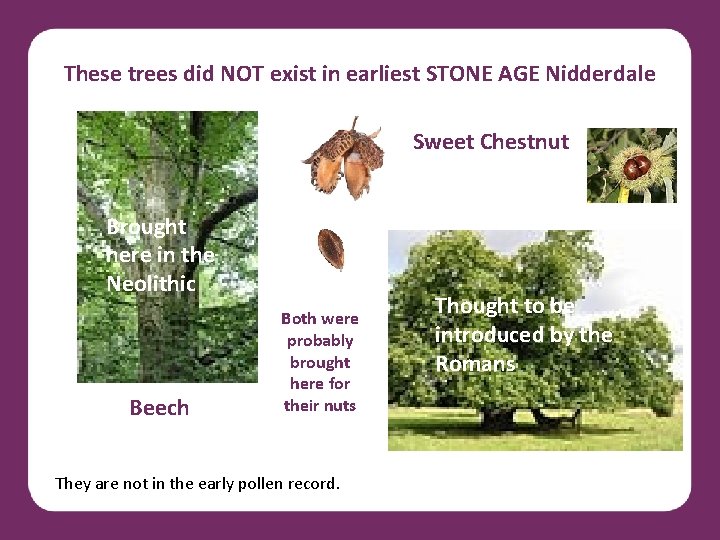 These trees did NOT exist in earliest STONE AGE Nidderdale

Brought here in the Neolithic

Beech

Both were probably brought here for their nuts

Sweet Chestnut

Thought to be introduced by the Romans

They are not in the early pollen record.